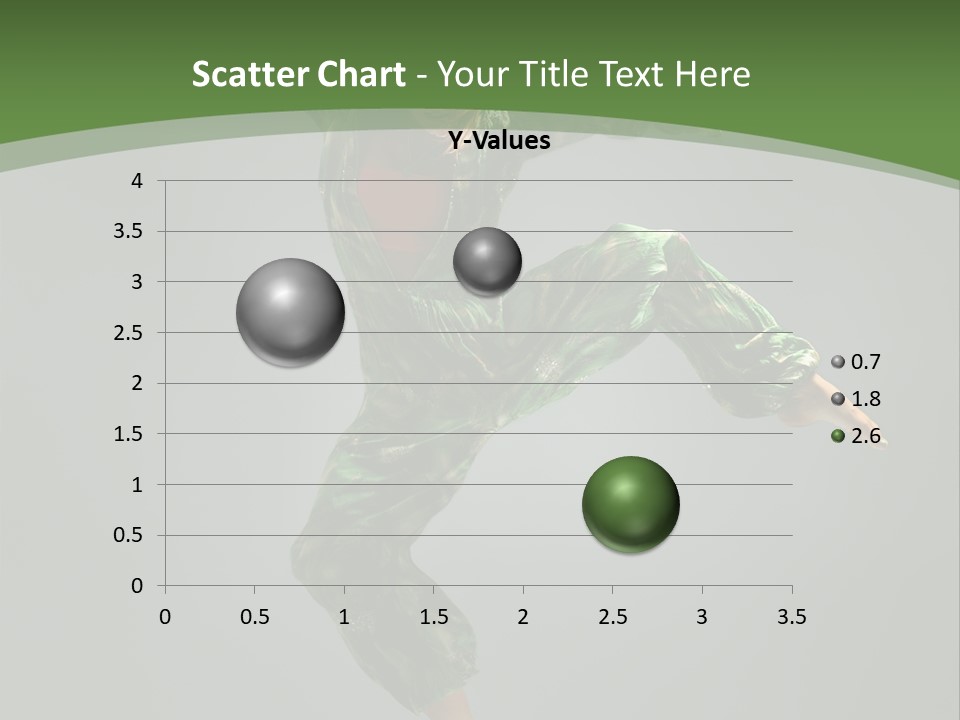 Scatter Chart - Your Title Text Here

Y-Values

4
3.5
3
2.5
2
1.5
1
0.5
0

0 0.5 1 1.5 2 2.5 3 3.5

0.7
1.8
2.6